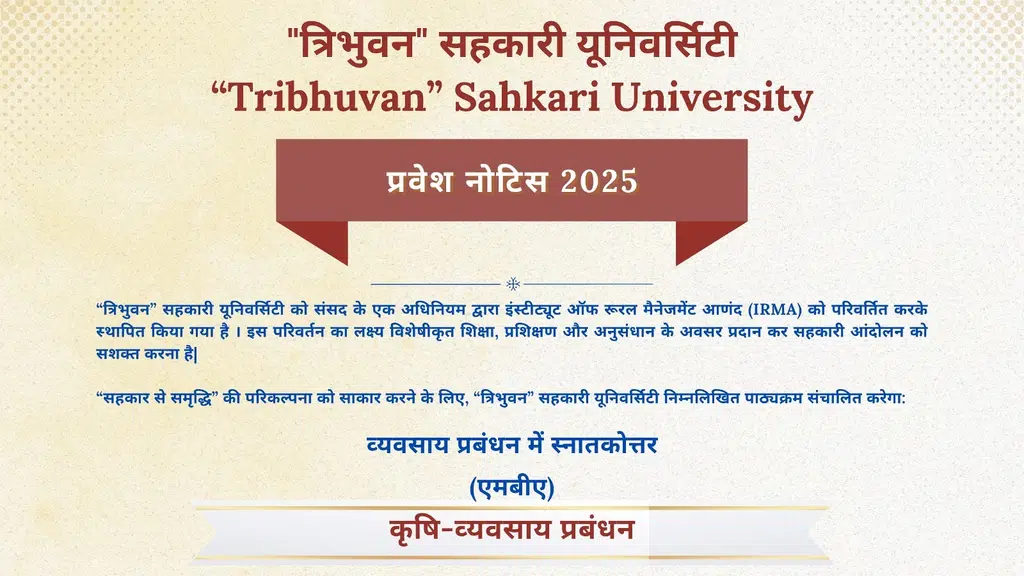 "त्रिभुवन" सहकारी यूनिवर्सिटी
“Tribhuvan” Sahkari University

प्रवेश नोटिस 2025

“त्रिभुवन” सहकारी यूनिवर्सिटी को संसद के एक अधिनियम द्वारा इंस्टीट्यूट ऑफ रूरल मैनेजमेंट आणंद (IRMA) को परिवर्तित करके स्थापित किया गया है । इस परिवर्तन का लक्ष्य विशेषीकृत शिक्षा, प्रशिक्षण और अनुसंधान के अवसर प्रदान कर सहकारी आंदोलन को सशक्त करना है|

“सहकार से समृद्धि” की परिकल्पना को साकार करने के लिए, “त्रिभुवन” सहकारी यूनिवर्सिटी निम्नलिखित पाठ्यक्रम संचालित करेगा:

व्यवसाय प्रबंधन में स्नातकोत्तर
(एमबीए)

कृषि-व्यवसाय प्रबंधन